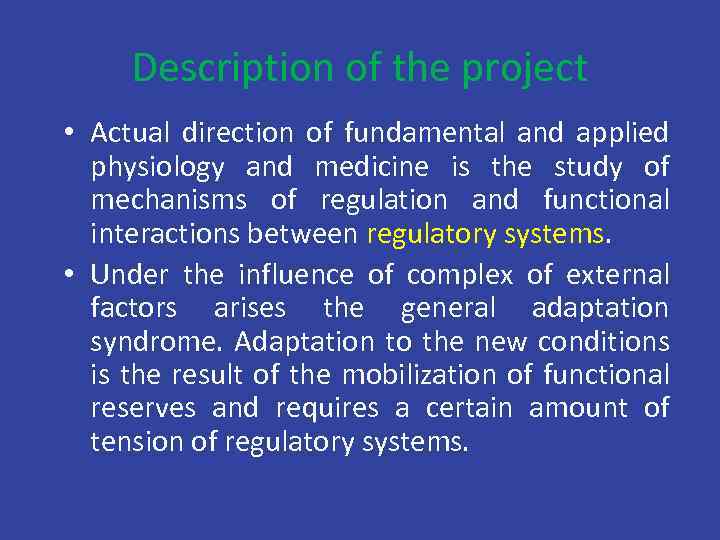 Description of the project

• Actual direction of fundamental and applied physiology and medicine is the study of mechanisms of regulation and functional interactions between regulatory systems.

• Under the influence of complex of external factors arises the general adaptation syndrome. Adaptation to the new conditions is the result of the mobilization of functional reserves and requires a certain amount of tension of regulatory systems.